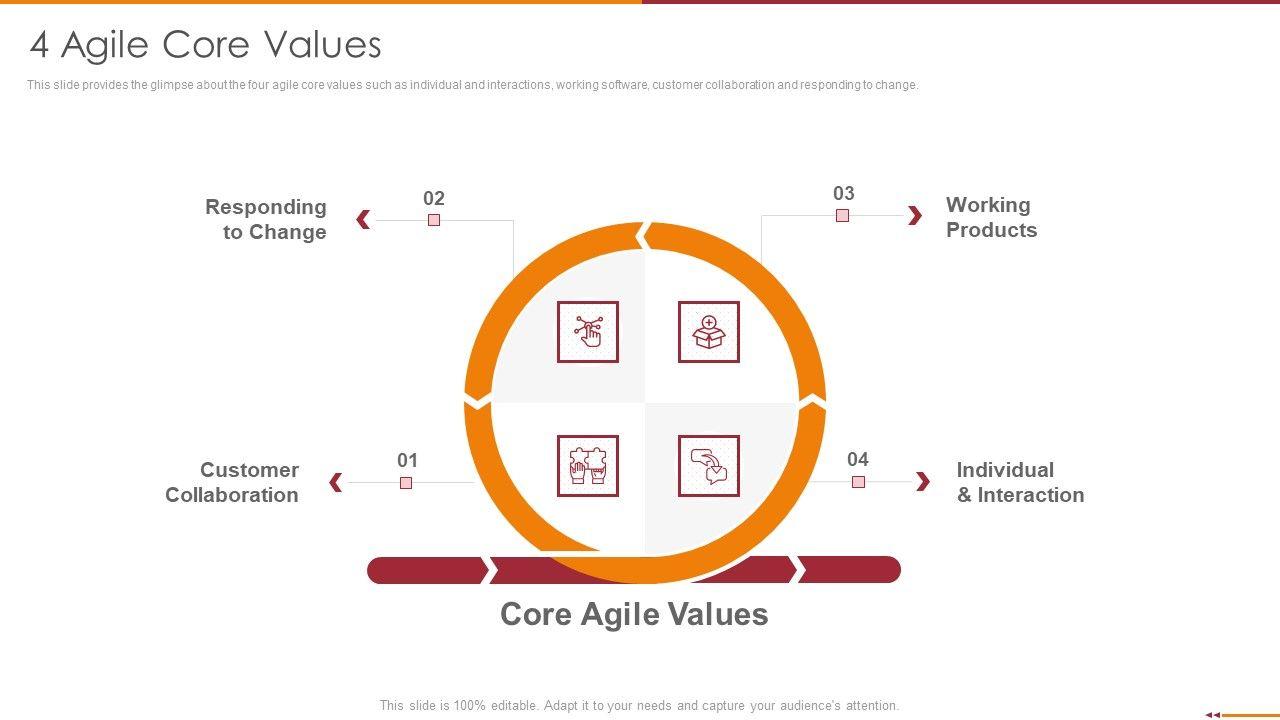 4 Agile Core Values

This slide provides the glimpse about the four agile core values such as individual and interactions, working software, customer collaboration and responding to change.

02

Responding to Change

03

Working Products

01

Customer Collaboration

04

Individual & Interaction

Core Agile Values

This slide is 100% editable. Adapt it to your needs and capture your audience's attention.